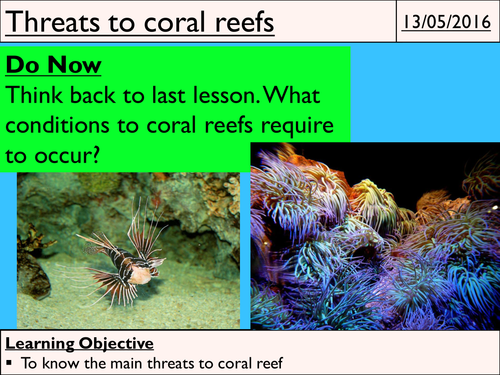 Threats to coral reefs

13/05/2016

Do Now

Think back to last lesson. What conditions to coral reefs require to occur?

Learning Objective

▪ To know the main threats to coral reef